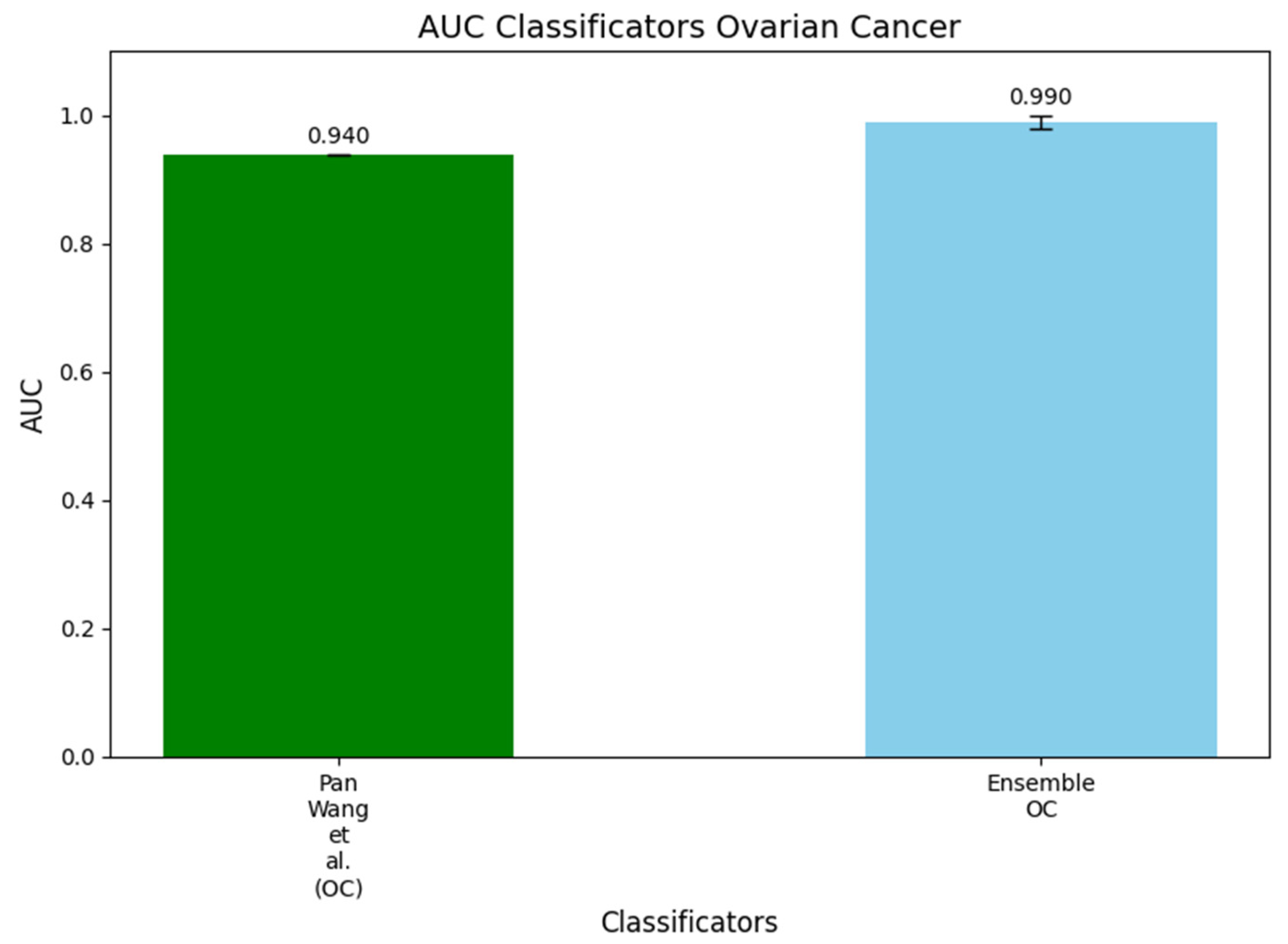 AUC Classificators Ovarian Cancer

AUC

1.0
0.8
0.6
0.4
0.2
0.0

0.940
0.990

Pan Wang et al. (OC)

Ensemble OC

Classificators